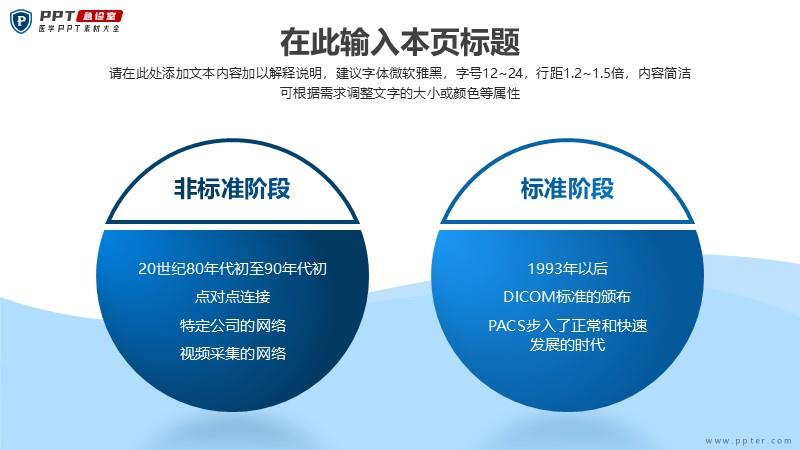 PPT 急诊室
医学PPT素材大全

在此输入本页标题

请在此处添加文本内容加以解释说明，建议字体微软雅黑，字号12~24，行距1.2~1.5倍，内容简洁可根据需求调整文字的大小或颜色等属性

非标准阶段

20世纪80年代初至90年代初
点对点连接
特定公司的网络
视频采集的网络

标准阶段

1993年以后
DICOM标准的颁布
PACS步入了正常和快速发展的时代

www.ppter.com